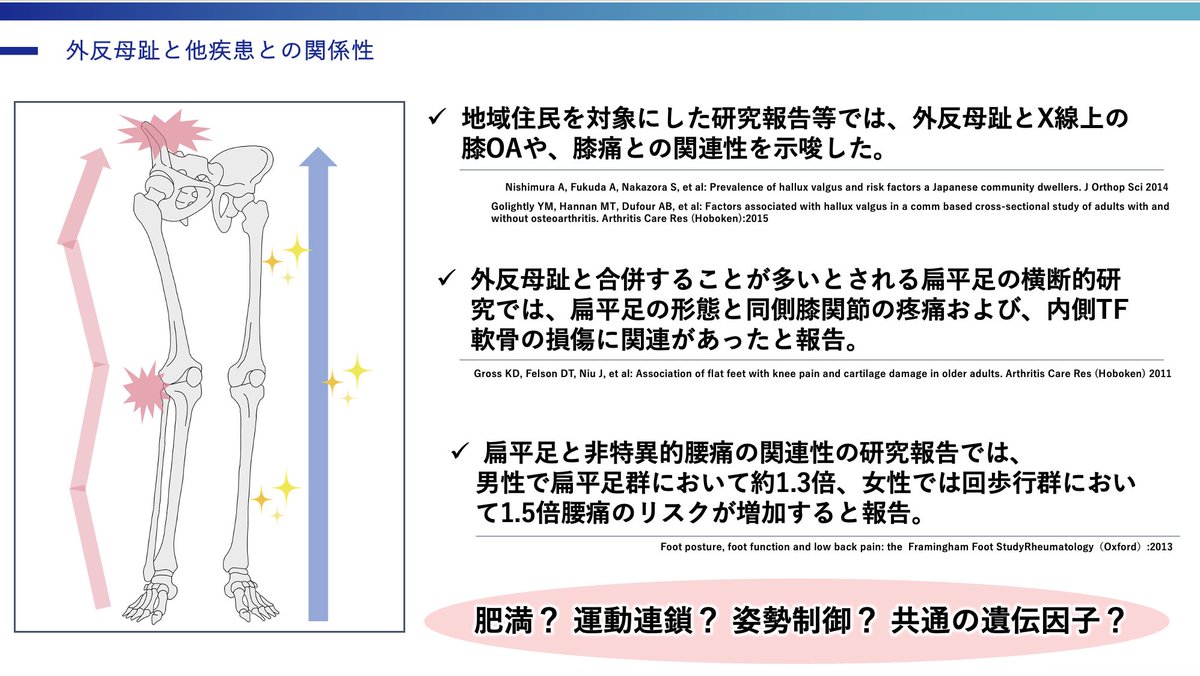 外反母趾と他疾患との関係性

✓ 地域住民を対象にした研究報告等では、外反母趾とX線上の膝OAや、膝痛との関連性を示唆した。

Nishimura A, Fukuda A, Nakazora S, et al: Prevalence of hallux valgus and risk factors a Japanese community dwellers. J Orthop Sci 2014
Golightly YM, Hannan MT, Dufour AB, et al: Factors associated with hallux valgus in a comm based cross-sectional study of adults with and without osteoarthritis. Arthritis Care Res (Hoboken):2015

✓ 外反母趾と合併することが多いとされる扁平足の横断的研究では、扁平足の形態と同側膝関節の疼痛および、内側TF軟骨の損傷に関連があったと報告。

Gross KD, Felson DT, Niu J, et al: Association of flat feet with knee pain and cartilage damage in older adults. Arthritis Care Res (Hoboken) 2011

✓ 扁平足と非特異的腰痛の関連性の研究報告では、男性で扁平足群において約1.3倍、女性では回歩行群において1.5倍腰痛のリスクが増加すると報告。

Foot posture, foot function and low back pain: the Framingham Foot StudyRheumatology（Oxford）:2013

肥満？ 運動連鎖？ 姿勢制御？ 共通の遺伝因子？